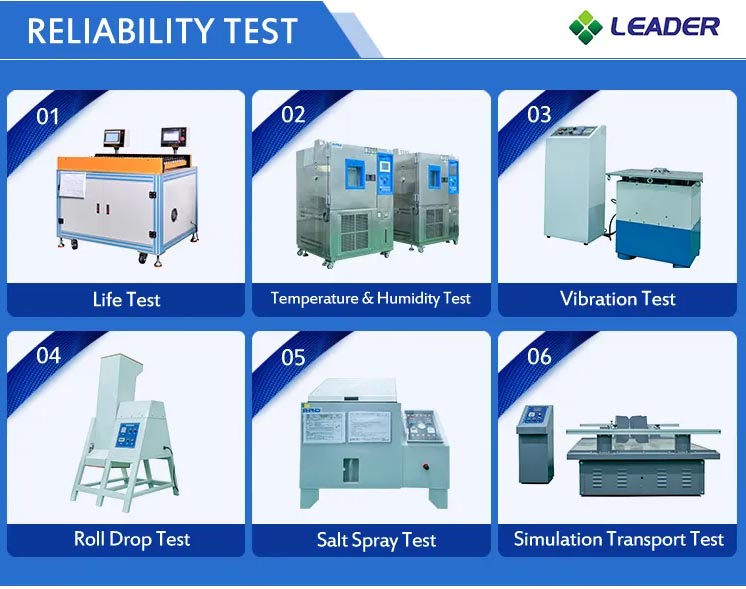 RELIABILITY TEST

LEADER

01

Life Test

02

Temperature & Humidity Test

03

Vibration Test

04

Roll Drop Test

05

Salt Spray Test

06

Simulation Transport Test